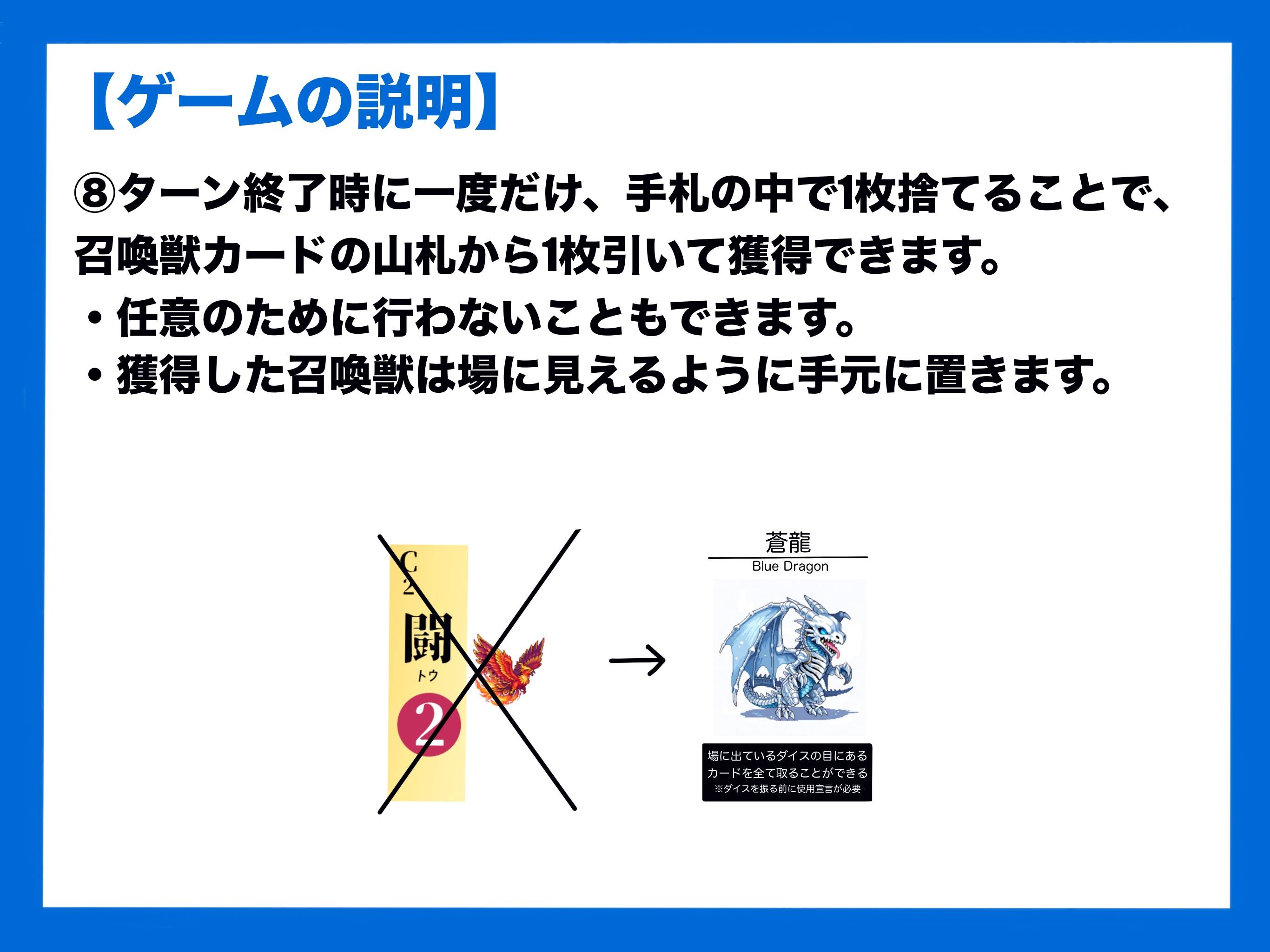 【ゲームの説明】

⑧ターン終了時に一度だけ、手札の中で1枚捨てることで、召喚獣カードの山札から1枚引いて獲得できます。
・任意のために行わないこともできます。
・獲得した召喚獣は場に見えるように手元に置きます。

C
2
闘
トウ
2

→

蒼龍
Blue Dragon

場に出ているダイスの目にあるカードを全て取ることができる
※ダイスを振る前に使用宣言が必要